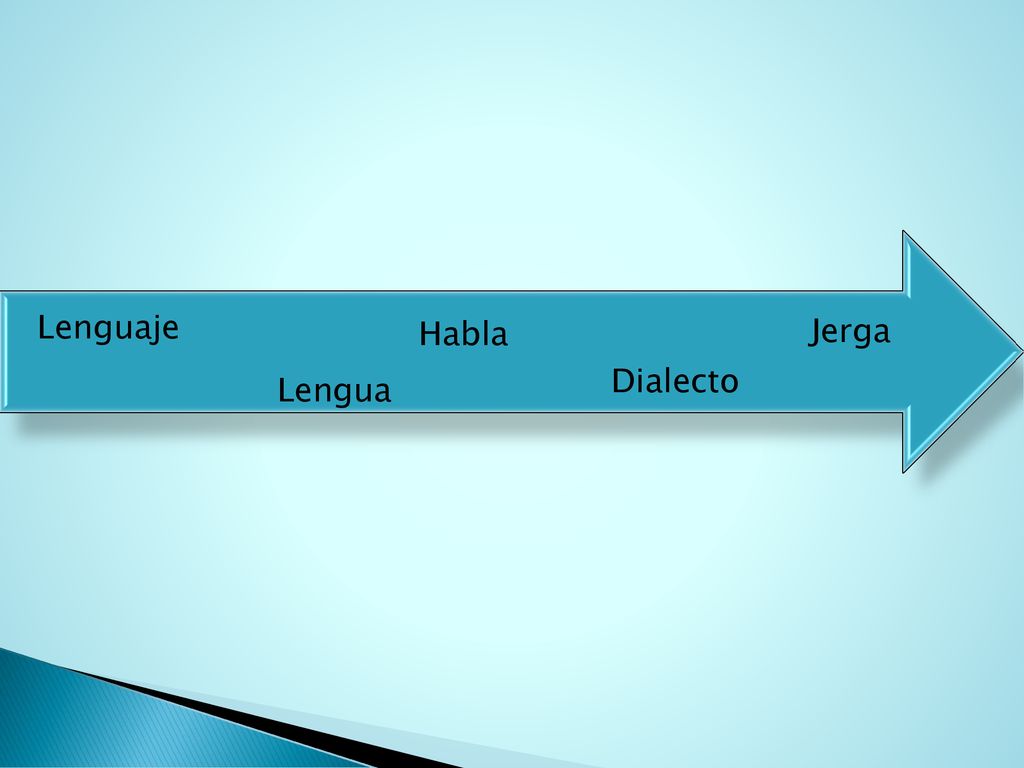 Lenguaje

Lengua

Habla

Dialecto

Jerga